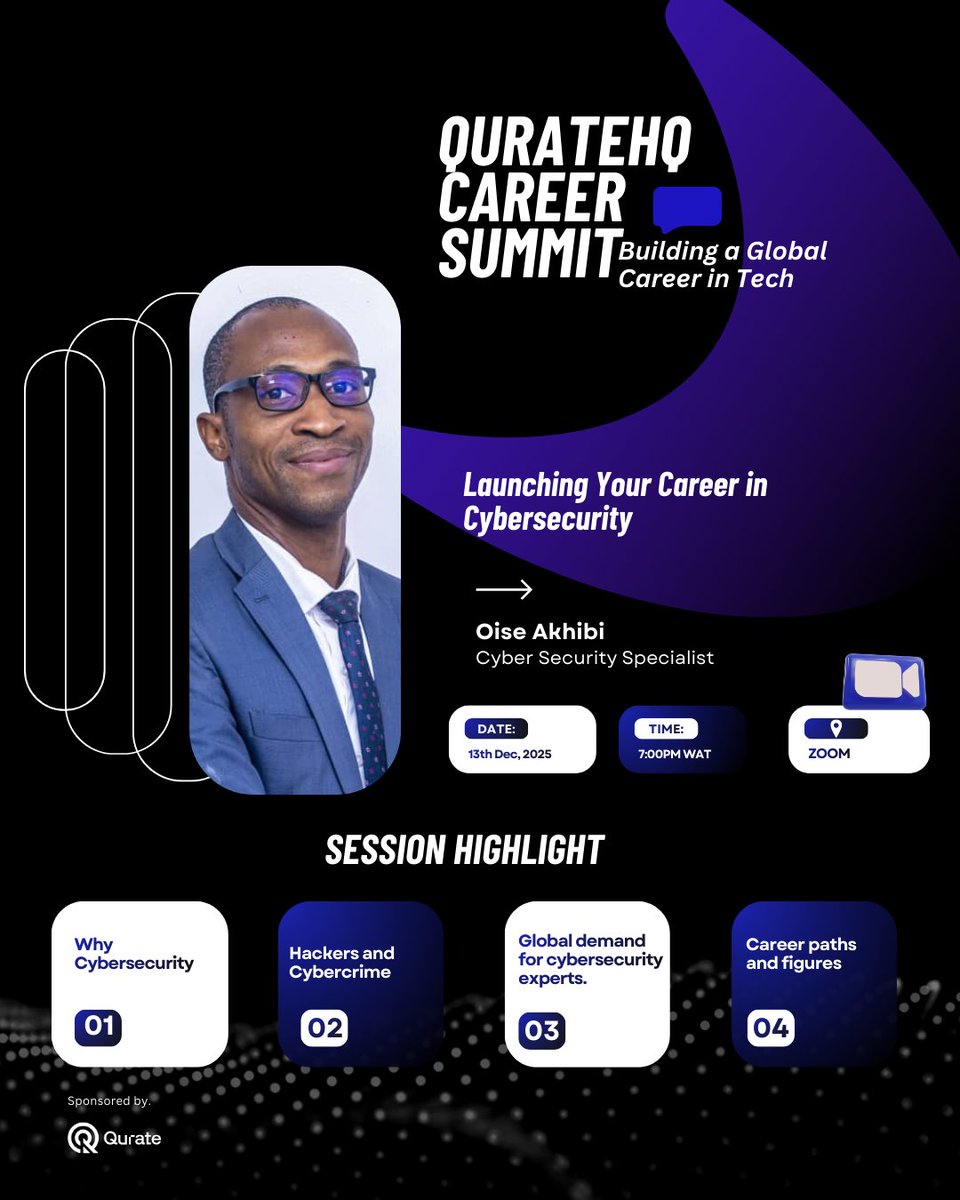 QURATEHQ CAREER SUMMIT

Building a Global Career in Tech

Launching Your Career in Cybersecurity

Oise Akhibi
Cyber Security Specialist

DATE:
13th Dec, 2025

TIME:
7:00PM WAT

ZOOM

SESSION HIGHLIGHT

Why Cybersecurity
01

Hackers and Cybercrime
02

Global demand for cybersecurity experts.
03

Career paths and figures
04

Sponsored by.

Qurate